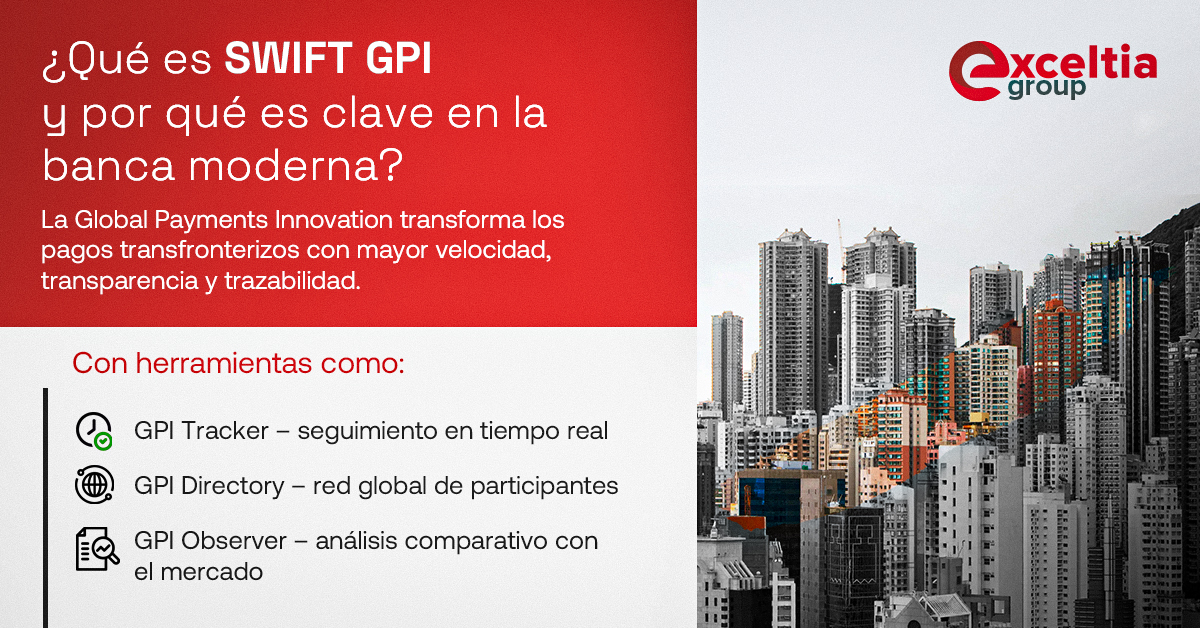 ¿Qué es SWIFT GPI y por qué es clave en la banca moderna?

La Global Payments Innovation transforma los pagos transfronterizos con mayor velocidad, transparencia y trazabilidad.

exceltia group

Con herramientas como:

GPI Tracker – seguimiento en tiempo real

GPI Directory – red global de participantes

GPI Observer – análisis comparativo con el mercado